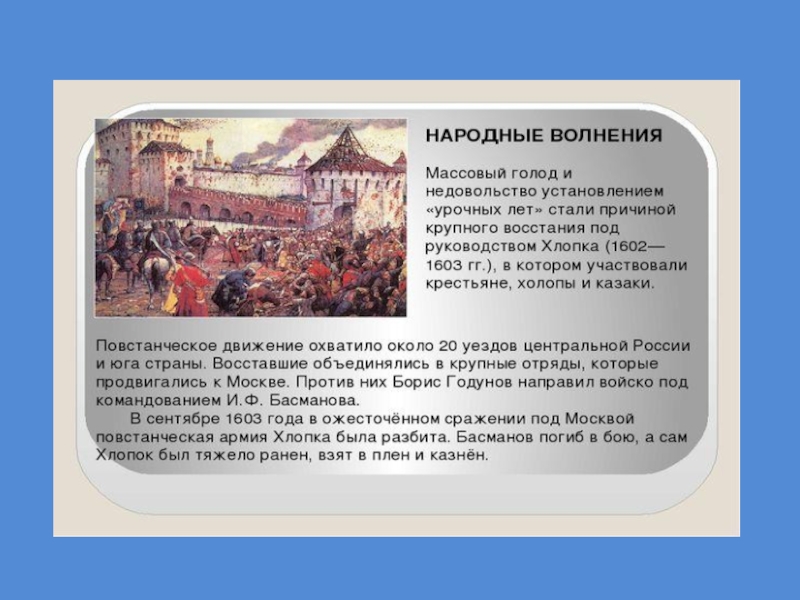 НАРОДНЫЕ ВОЛНЕНИЯ

Массовый голод и недовольство установлением «урочных лет» стали причиной крупного восстания под руководством Хлопка (1602—1603 гг.), в котором участвовали крестьяне, холопы и казаки.

Повстанческое движение охватило около 20 уездов центральной России и юга страны. Восставшие объединялись в крупные отряды, которые продвигались к Москве. Против них Борис Годунов направил войско под командованием И.Ф. Басманова.

В сентябре 1603 года в ожесточённом сражении под Москвой повстанческая армия Хлопка была разбита. Басманов погиб в бою, а сам Хлопок был тяжело ранен, взят в плен и казнён.